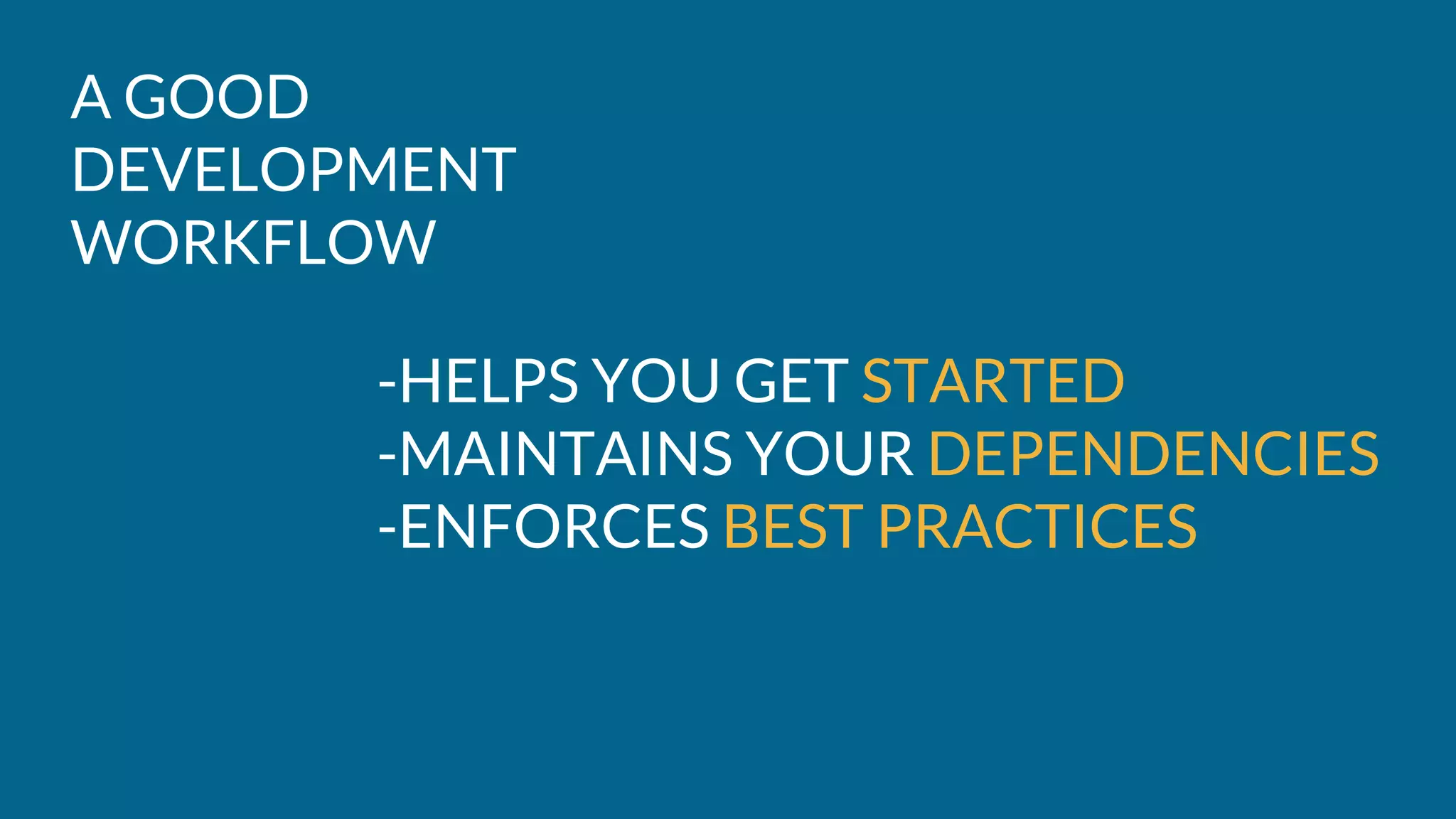 A GOOD DEVELOPMENT WORKFLOW

-HELPS YOU GET STARTED
-MAINTAINS YOUR DEPENDENCIES
-ENFORCES BEST PRACTICES